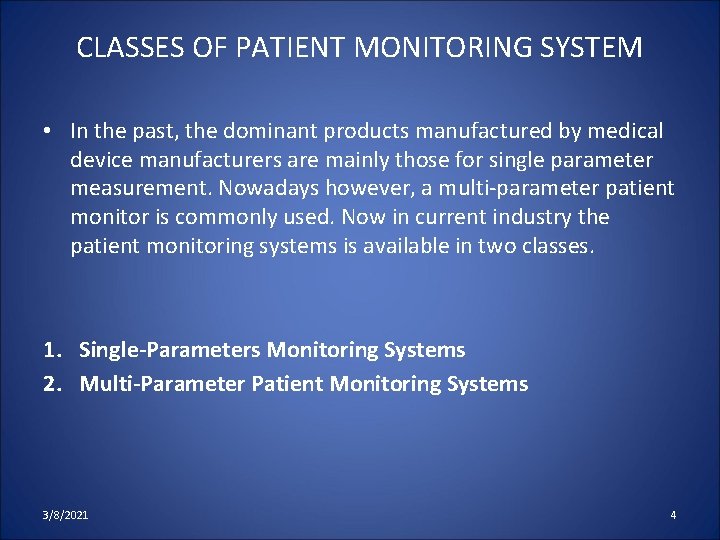 CLASSES OF PATIENT MONITORING SYSTEM

• In the past, the dominant products manufactured by medical device manufacturers are mainly those for single parameter measurement. Nowadays however, a multi-parameter patient monitor is commonly used. Now in current industry the patient monitoring systems is available in two classes.

1. Single-Parameters Monitoring Systems
2. Multi-Parameter Patient Monitoring Systems

3/8/2021

4